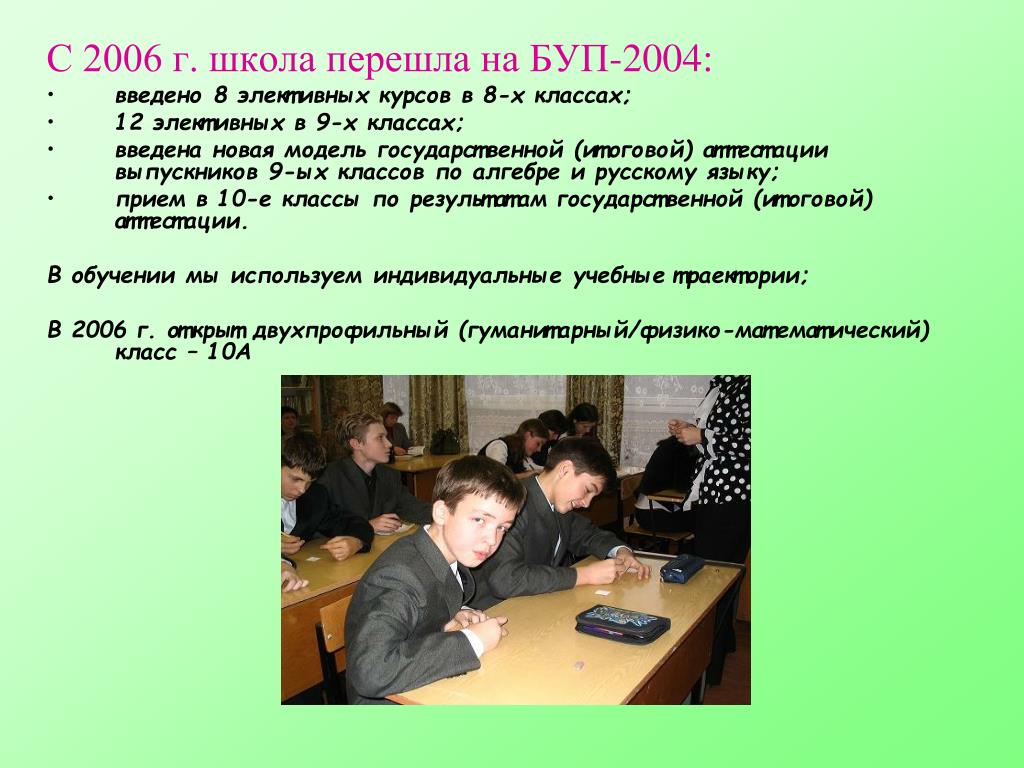 С 2006 г. школа перешла на БУП-2004:
• введено 8 элективных курсов в 8-х классах;
• 12 элективных в 9-х классах;
• введена новая модель государственной (итоговой) аттестации выпускников 9-ых классов по алгебре и русскому языку;
• прием в 10-е классы по результатам государственной (итоговой) аттестации.

В обучении мы используем индивидуальные учебные траектории;

В 2006 г. открыт двухпрофильный (гуманитарный/физико-математический) класс – 10А